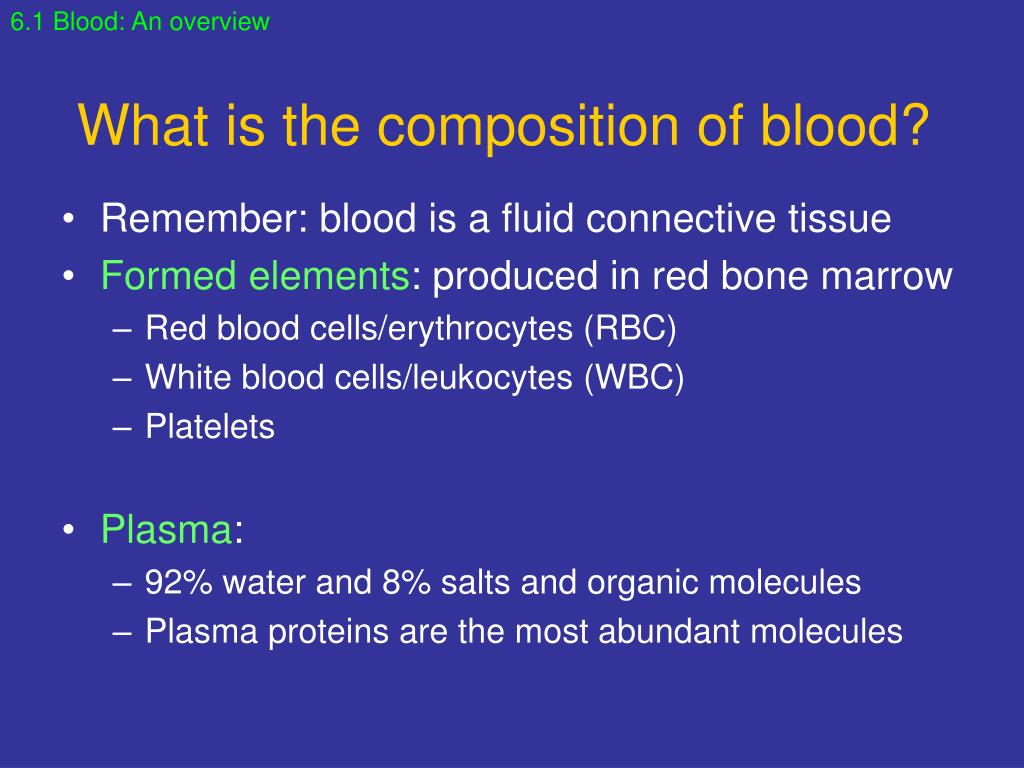 6.1 Blood: An overview

What is the composition of blood?

• Remember: blood is a fluid connective tissue
• Formed elements: produced in red bone marrow
– Red blood cells/erythrocytes (RBC)
– White blood cells/leukocytes (WBC)
– Platelets

• Plasma:
– 92% water and 8% salts and organic molecules
– Plasma proteins are the most abundant molecules